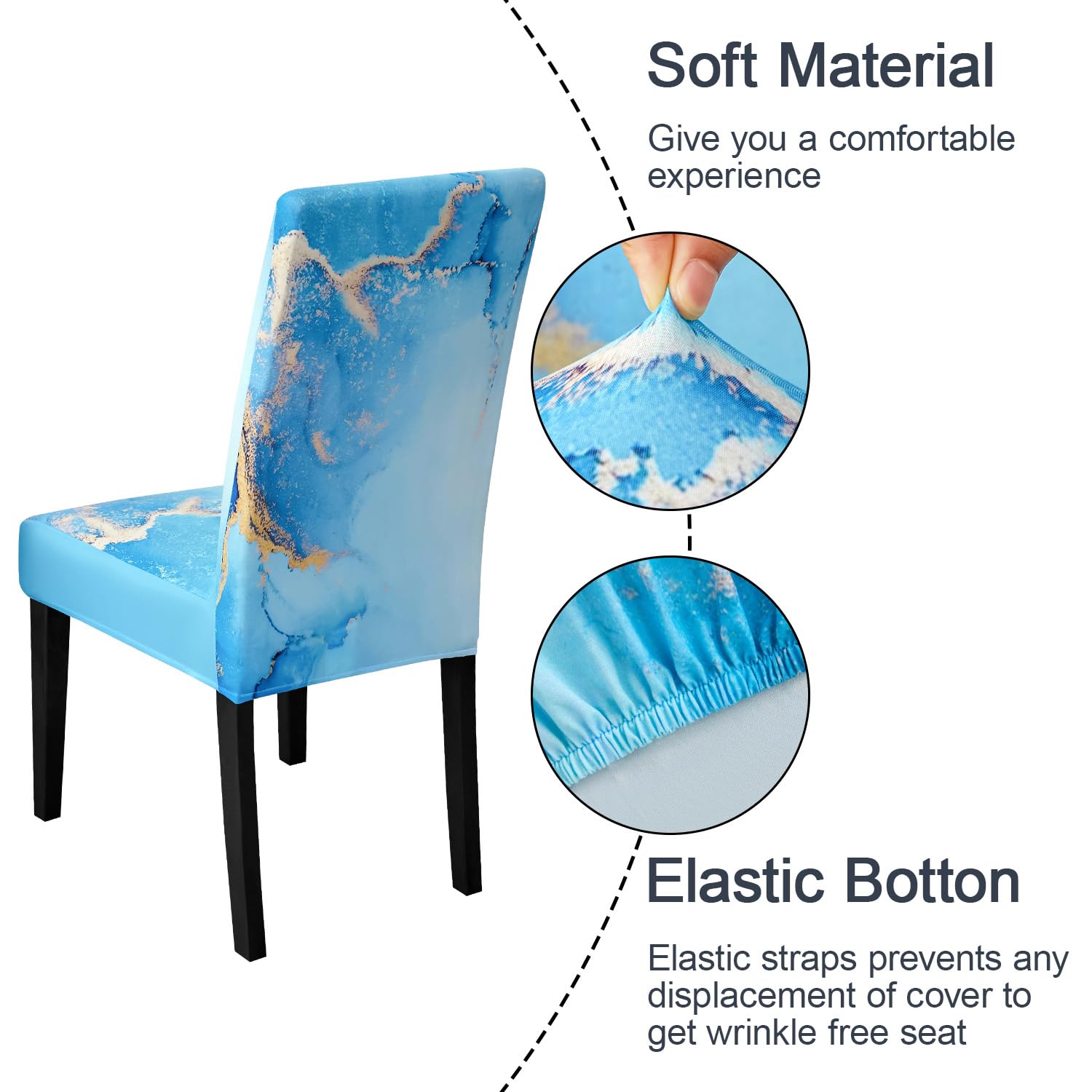 Soft Material

Give you a comfortable experience

Elastic Botton

Elastic straps prevents any displacement of cover to get wrinkle free seat